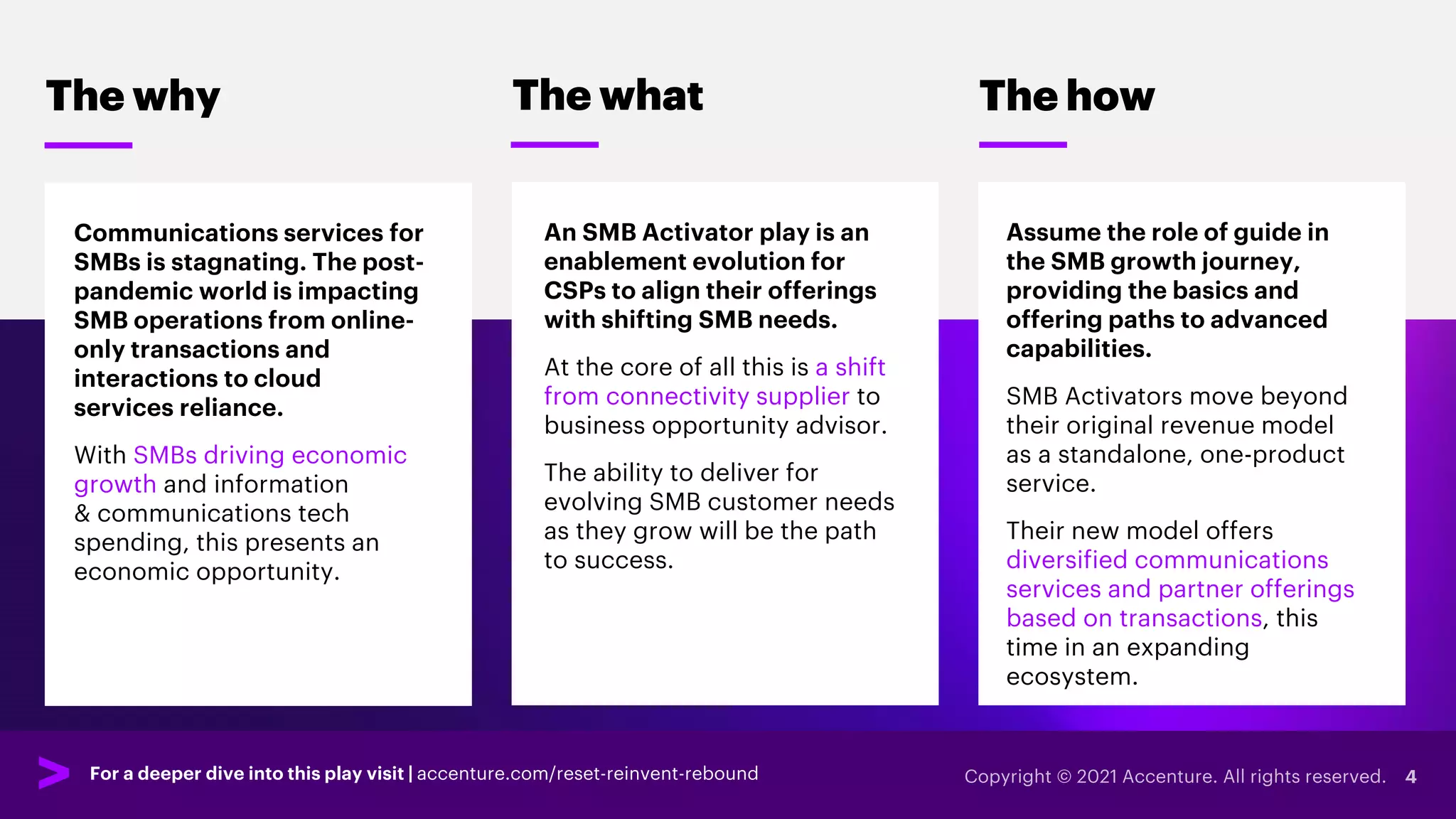 The why

Communications services for SMBs is stagnating. The post-pandemic world is impacting SMB operations from online-only transactions and interactions to cloud services reliance.

With SMBs driving economic growth and information & communications tech spending, this presents an economic opportunity.

The what

An SMB Activator play is an enablement evolution for CSPs to align their offerings with shifting SMB needs.

At the core of all this is a shift from connectivity supplier to business opportunity advisor.

The ability to deliver for evolving SMB customer needs as they grow will be the path to success.

The how

Assume the role of guide in the SMB growth journey, providing the basics and offering paths to advanced capabilities.

SMB Activators move beyond their original revenue model as a standalone, one-product service.

Their new model offers diversified communications services and partner offerings based on transactions, this time in an expanding ecosystem.

For a deeper dive into this play visit | accenture.com/reset-reinvent-rebound

Copyright © 2021 Accenture. All rights reserved. 4